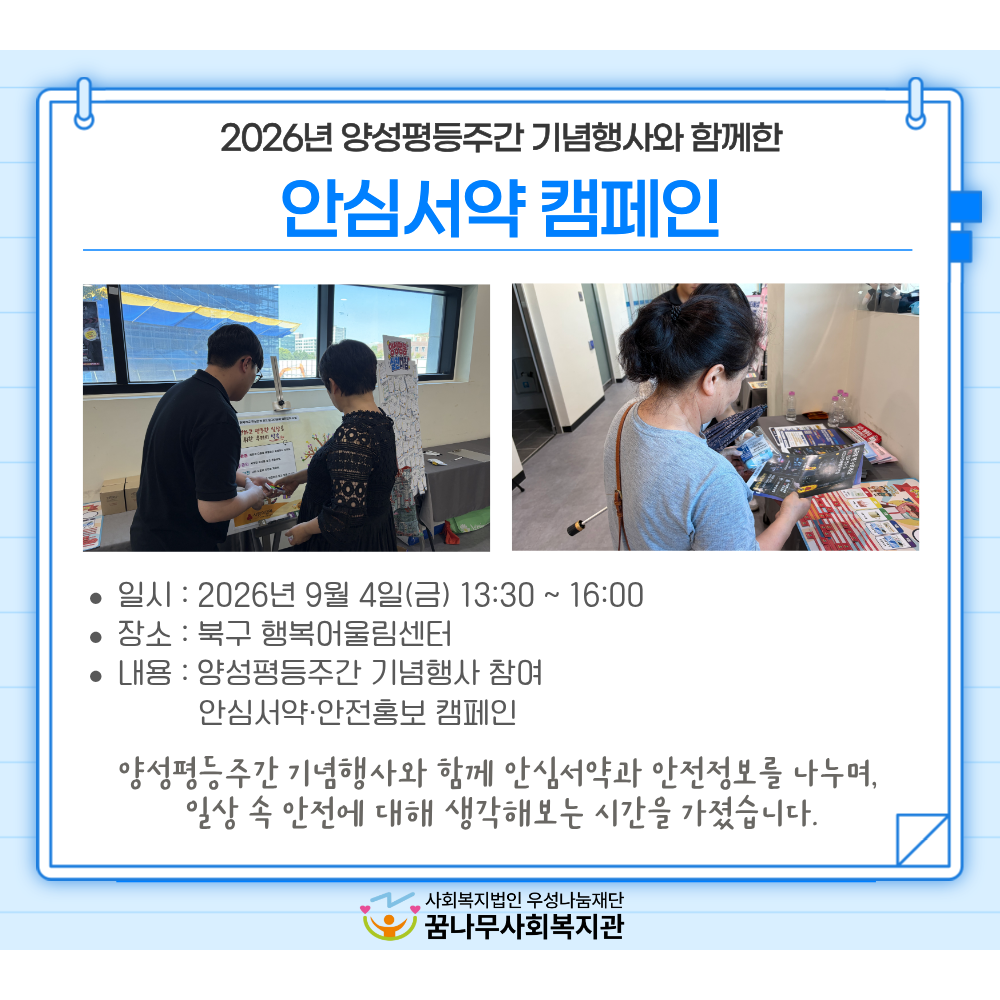 2026년 양성평등주간 기념행사와 함께한

안심서약 캠페인

• 일시 : 2026년 9월 4일(금) 13:30 ~ 16:00
• 장소 : 북구 행복어울림센터
• 내용 : 양성평등주간 기념행사 참여
안심서약·안전홍보 캠페인

양성평등주간 기념행사와 함께 안심서약과 안전정보를 나누며, 일상 속 안전에 대해 생각해보는 시간을 가졌습니다.

사회복지법인 우성나눔재단
꿈나무사회복지관